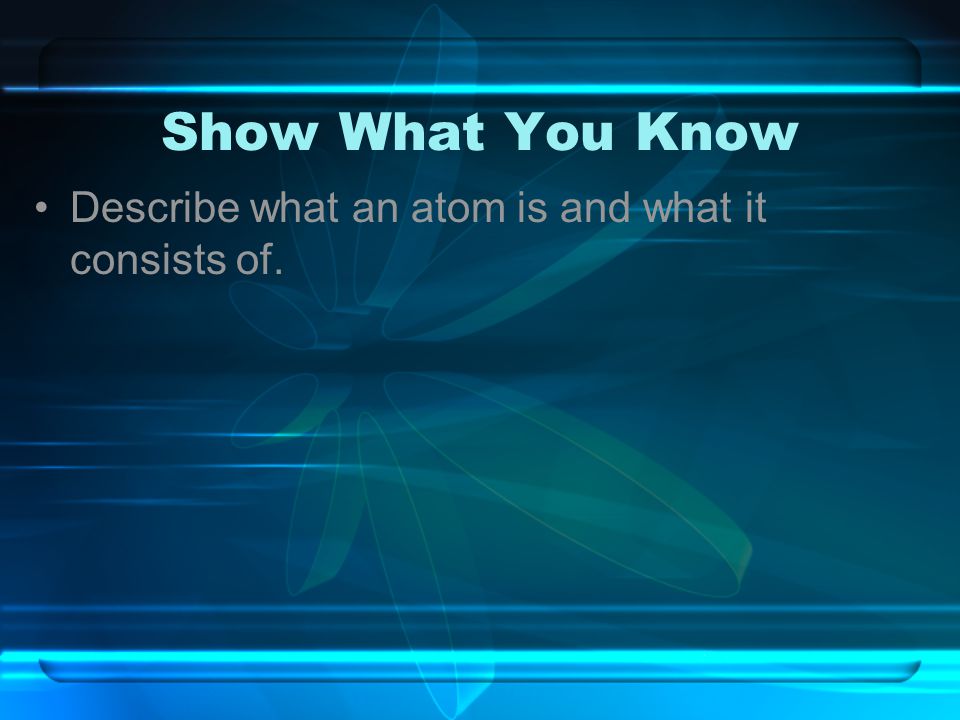 Show What You Know

• Describe what an atom is and what it consists of.